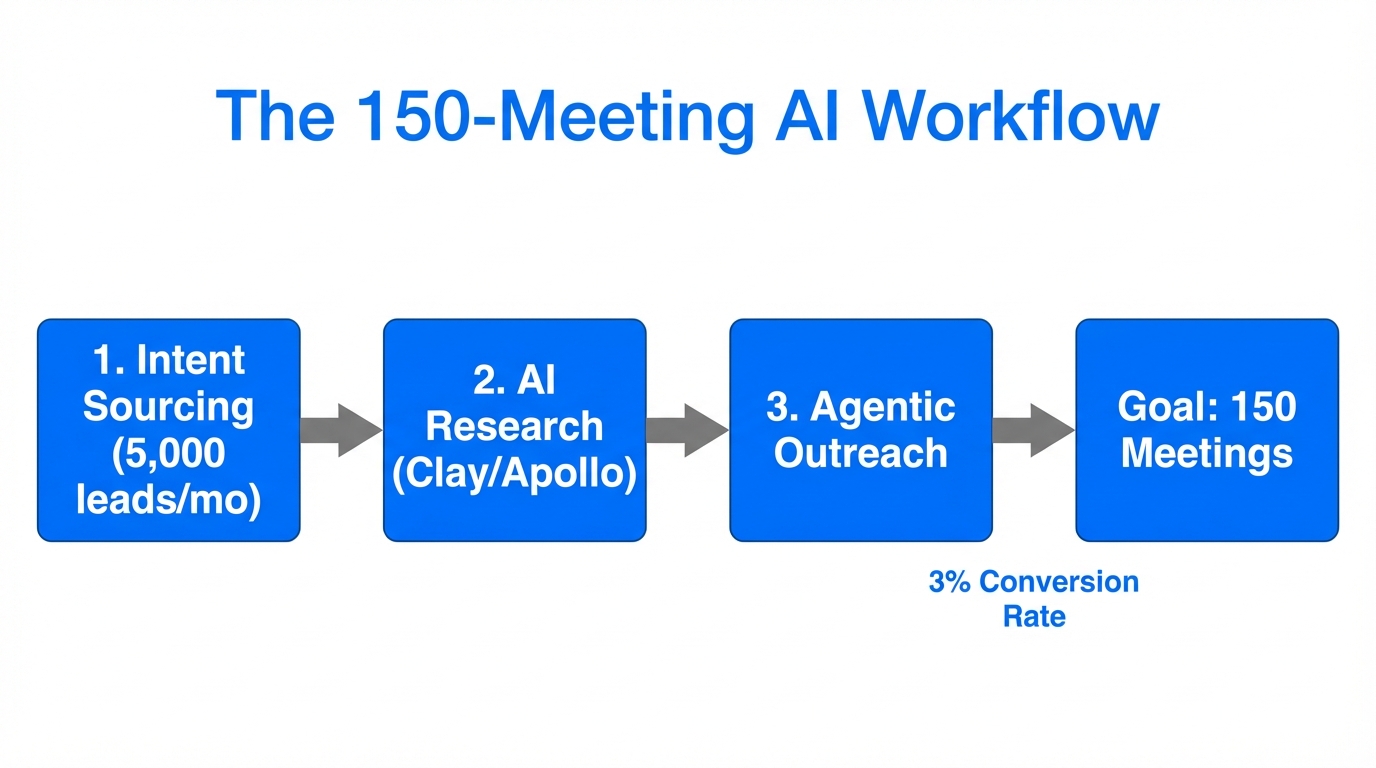 The 150-Meeting AI Workflow

1. Intent Sourcing (5,000 leads/mo)

2. AI Research (Clay/Apollo)

3. Agentic Outreach

Goal: 150 Meetings

3% Conversion Rate